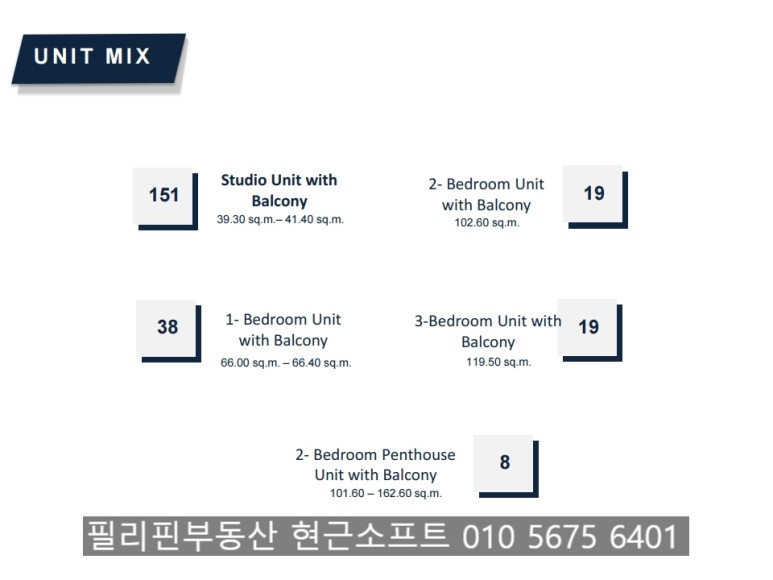 UNIT MIX

151

Studio Unit with Balcony
39.30 sq.m.– 41.40 sq.m.

2- Bedroom Unit with Balcony
102.60 sq.m.

19

38

1- Bedroom Unit with Balcony
66.00 sq.m. – 66.40 sq.m.

3-Bedroom Unit with Balcony
119.50 sq.m.

19

2- Bedroom Penthouse Unit with Balcony
101.60 – 162.60 sq.m.

8

필리핀부동산 현근소프트 010 5675 6401